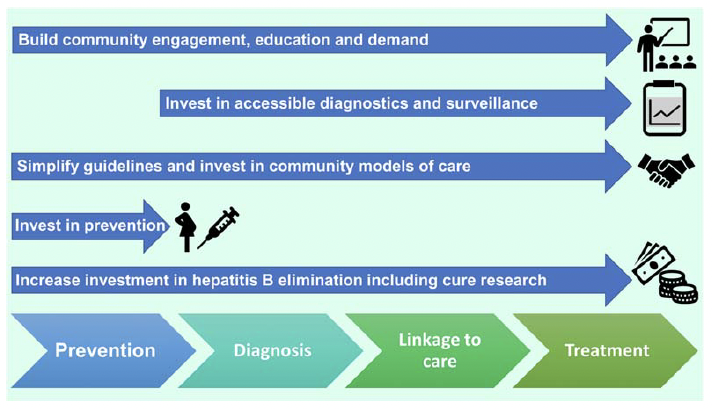 Build community engagement, education and demand

Invest in accessible diagnostics and surveillance

Simplify guidelines and invest in community models of care

Invest in prevention

Increase investment in hepatitis B elimination including cure research

Prevention

Diagnosis

Linkage to care

Treatment